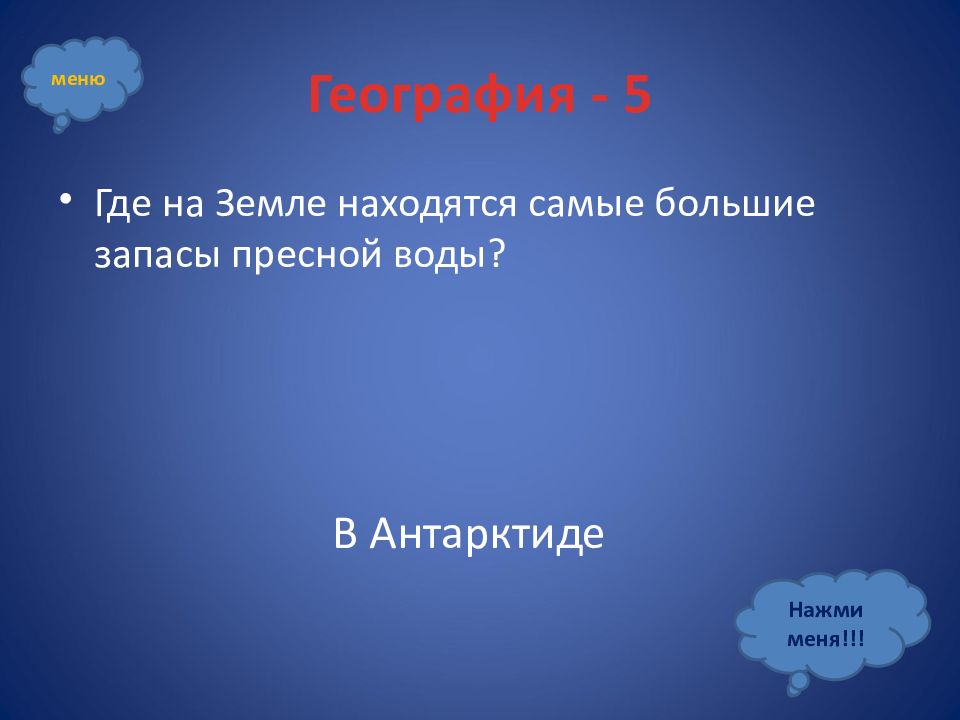 меню

География - 5

• Где на Земле находятся самые большие запасы пресной воды?

В Антарктиде

Нажми меня!!!